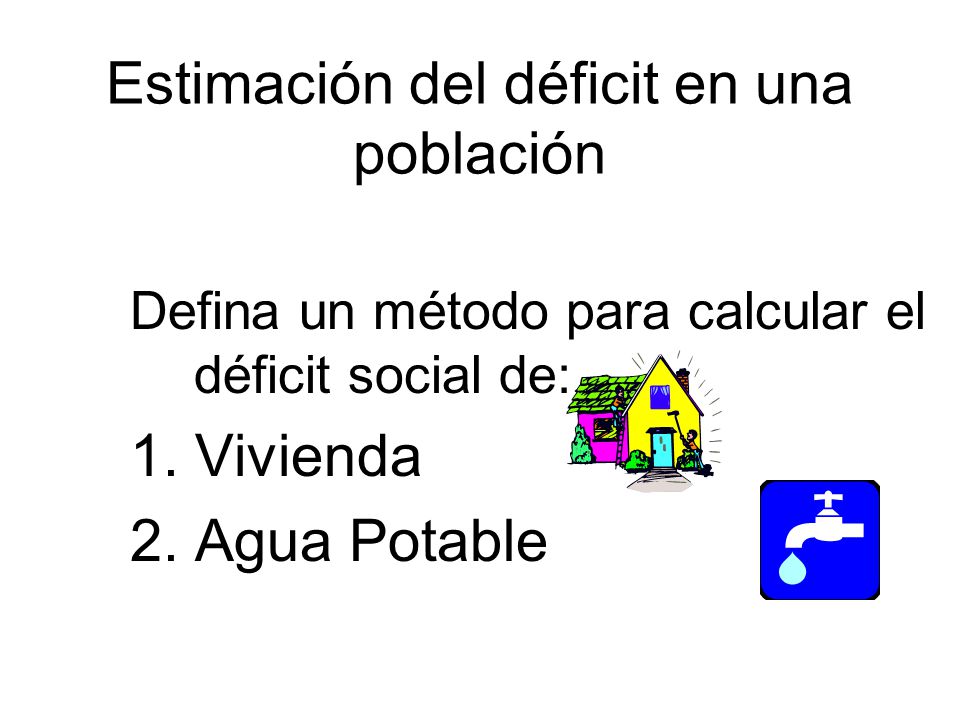 Estimación del déficit en una población

Defina un método para calcular el déficit social de:

1. Vivienda
2. Agua Potable